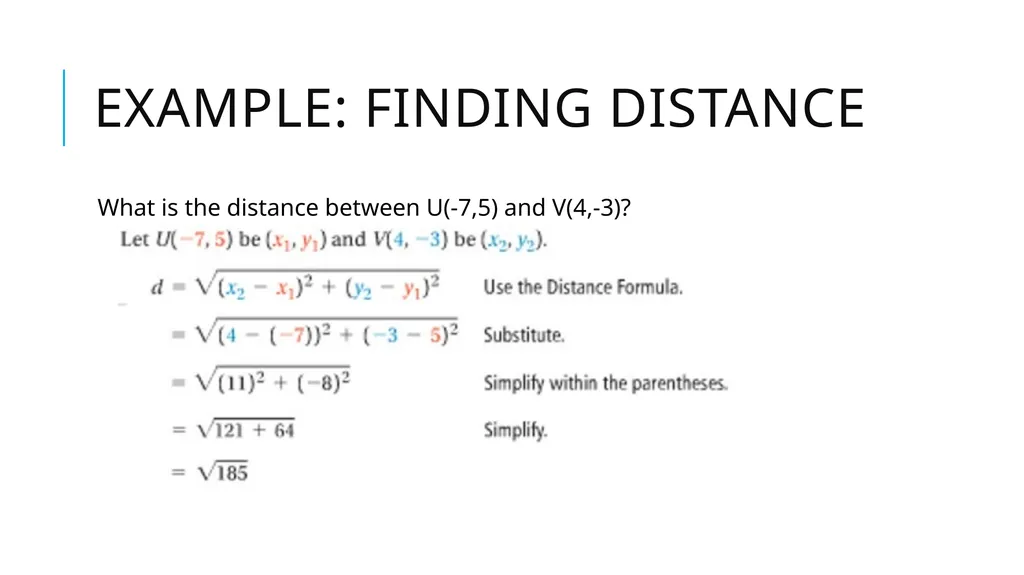 EXAMPLE: FINDING DISTANCE

What is the distance between U(-7,5) and V(4,-3)?

Let $U(-7, 5)$ be $(x_1, y_1)$ and $V(4, -3)$ be $(x_2, y_2)$.

$d = \sqrt{(x_2 - x_1)^2 + (y_2 - y_1)^2}$ Use the Distance Formula.

$= \sqrt{(4 - (-7))^2 + (-3 - 5)^2}$ Substitute.

$= \sqrt{(11)^2 + (-8)^2}$ Simplify within the parentheses.

$= \sqrt{121 + 64}$ Simplify.

$= \sqrt{185}$